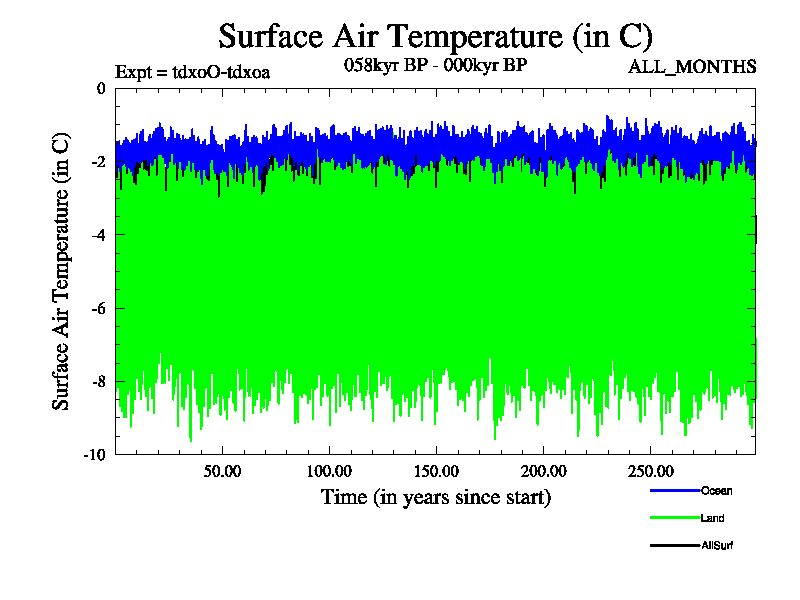 Surface Air Temperature (in C)

Expt = tdxoO-tdxoa

058kyr BP - 000kyr BP

ALL_MONTHS

Surface Air Temperature (in C)

0
-2
-4
-6
-8
-10

50.00
100.00
150.00
200.00
250.00

Time (in years since start)

Ocean
Land
AllSurf